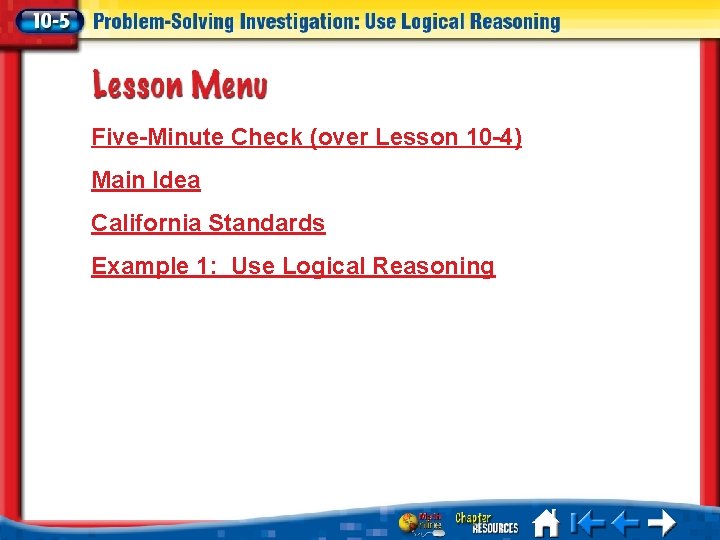 10-5 Problem-Solving Investigation: Use Logical Reasoning

Lesson Menu

Five-Minute Check (over Lesson 10-4)

Main Idea

California Standards

Example 1: Use Logical Reasoning

Math Online

Chapter RESOURCES